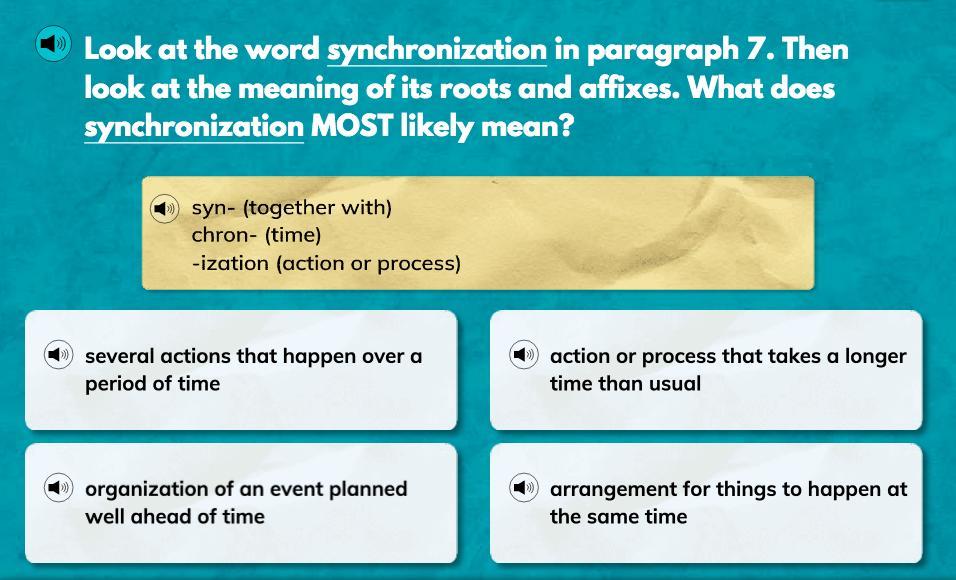 Look at the word synchronization in paragraph 7. Then look at the meaning of its roots and affixes. What does synchronization MOST likely mean?

syn- (together with)
chron- (time)
-ization (action or process)

several actions that happen over a period of time

action or process that takes a longer time than usual

organization of an event planned well ahead of time

arrangement for things to happen at the same time